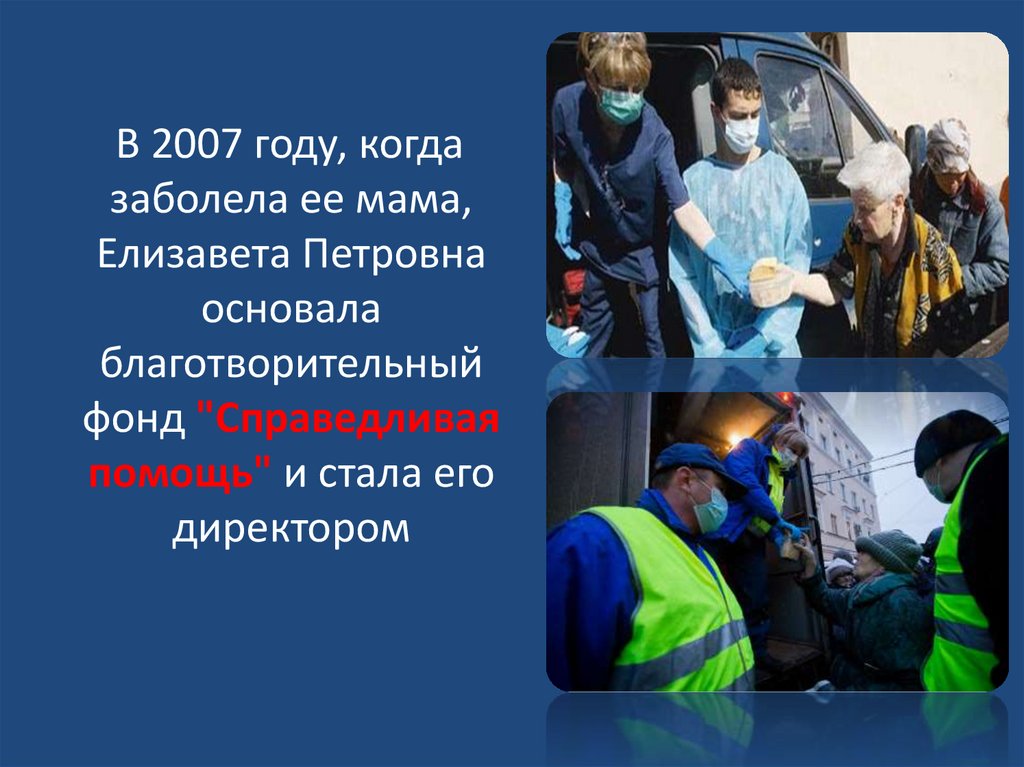 В 2007 году, когда заболела ее мама, Елизавета Петровна основала благотворительный фонд "Справедливая помощь" и стала его директором